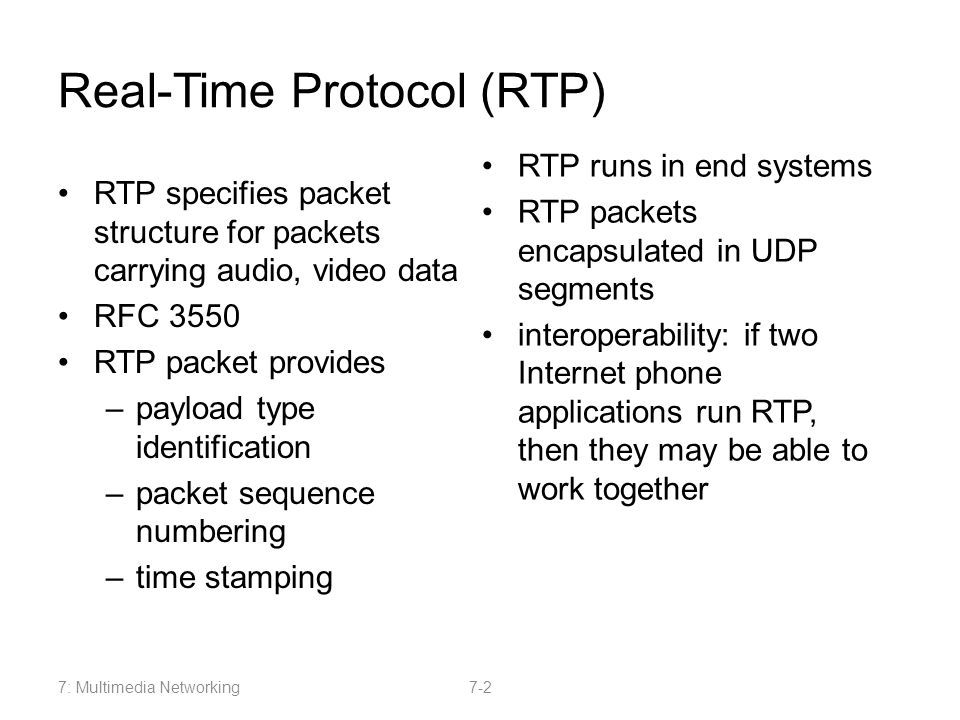 Real-Time Protocol (RTP)

• RTP specifies packet structure for packets carrying audio, video data
• RFC 3550
• RTP packet provides
– payload type identification
– packet sequence numbering
– time stamping

• RTP runs in end systems
• RTP packets encapsulated in UDP segments
• interoperability: if two Internet phone applications run RTP, then they may be able to work together

7: Multimedia Networking

7-2